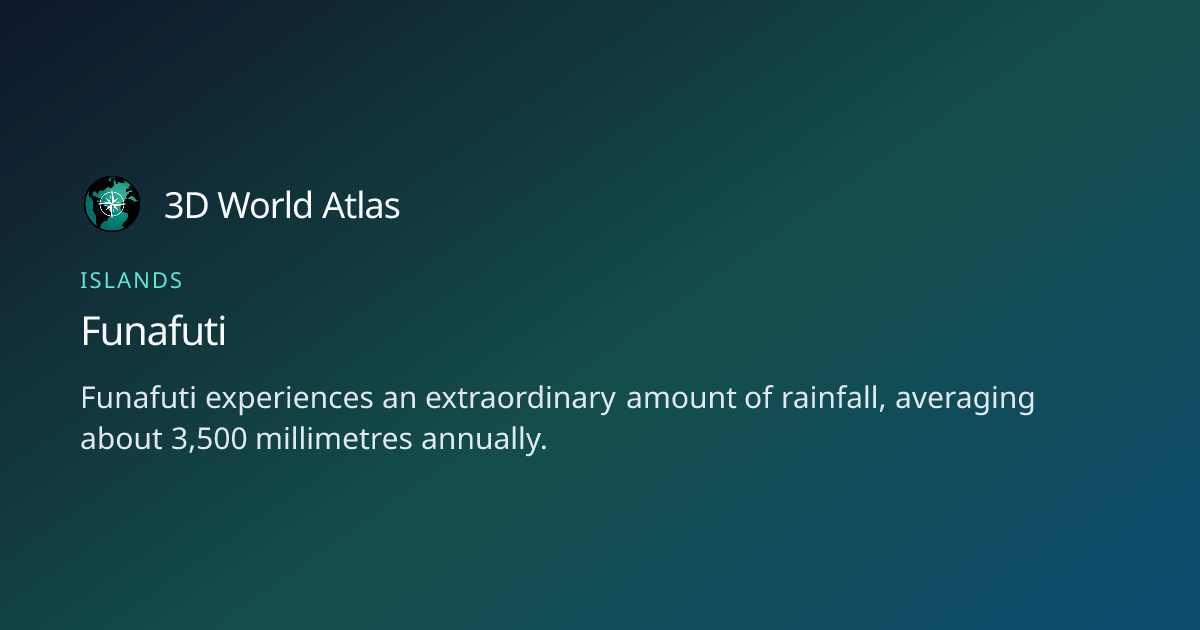 3D World Atlas

ISLANDS

Funafuti

Funafuti experiences an extraordinary amount of rainfall, averaging about 3,500 millimetres annually.